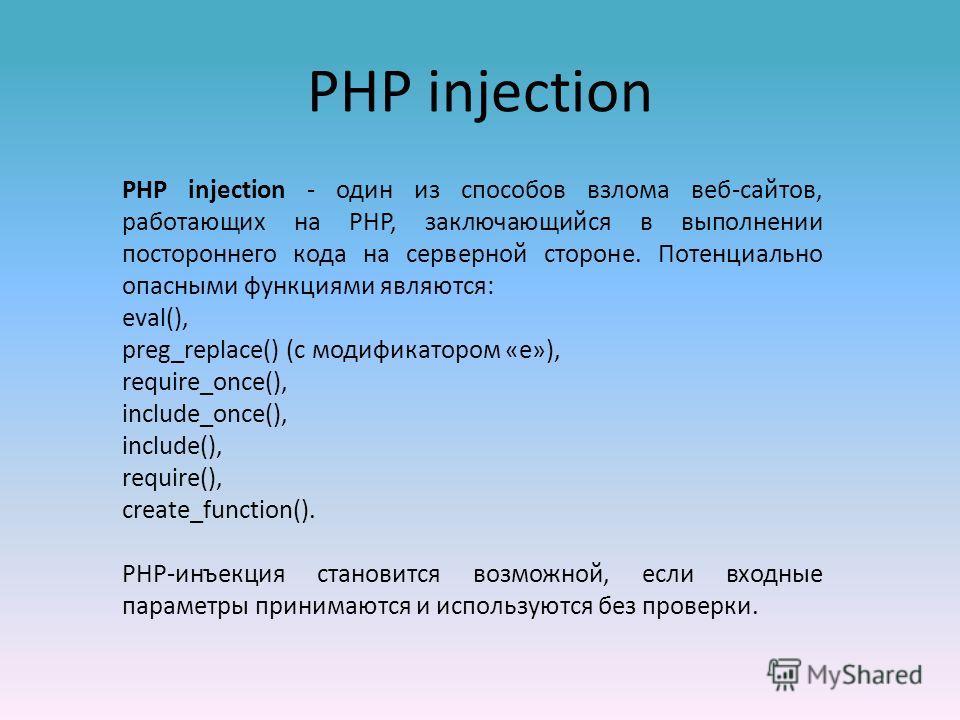 PHP injection

PHP injection - один из способов взлома веб-сайтов, работающих на PHP, заключающийся в выполнении постороннего кода на серверной стороне. Потенциально опасными функциями являются:
eval(),
preg_replace() (с модификатором «e»),
require_once(),
include_once(),
include(),
require(),
create_function().

PHP-инъекция становится возможной, если входные параметры принимаются и используются без проверки.

MyShared